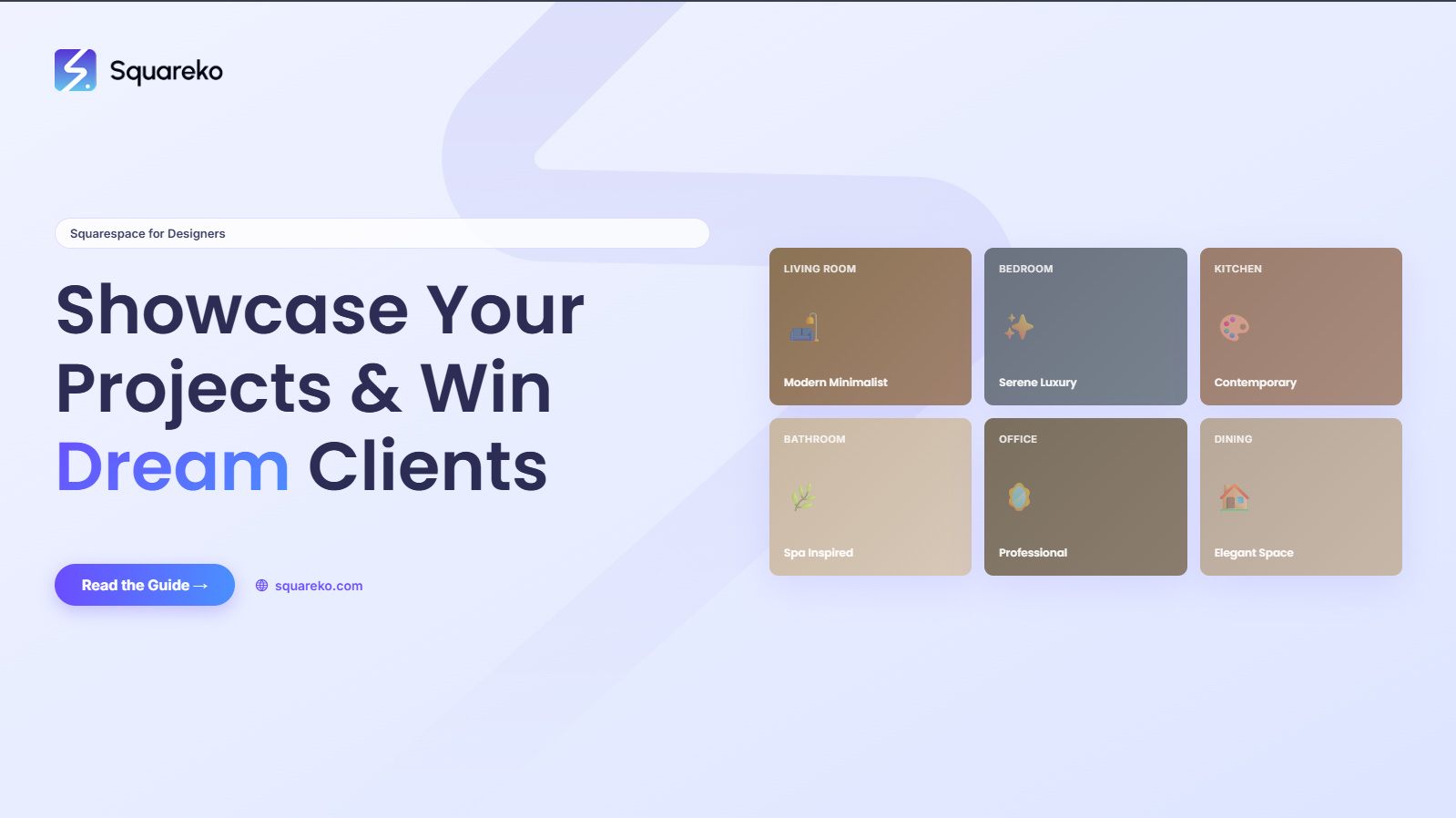 Squareko

Squarespace for Designers

Showcase Your Projects & Win Dream Clients

Read the Guide →

squareko.com

LIVING ROOM
Modern Minimalist

BEDROOM
Serene Luxury

KITCHEN
Contemporary

BATHROOM
Spa Inspired

OFFICE
Professional

DINING
Elegant Space